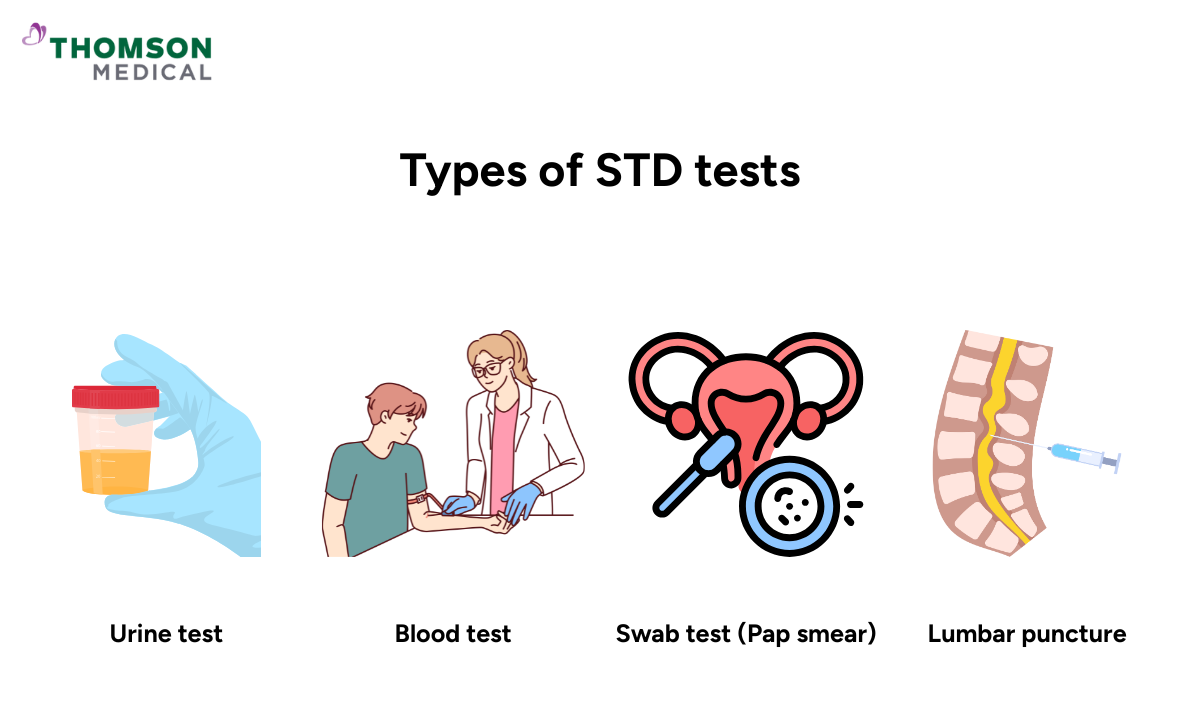 THOMSON MEDICAL

Types of STD tests

Urine test

Blood test

Swab test (Pap smear)

Lumbar puncture